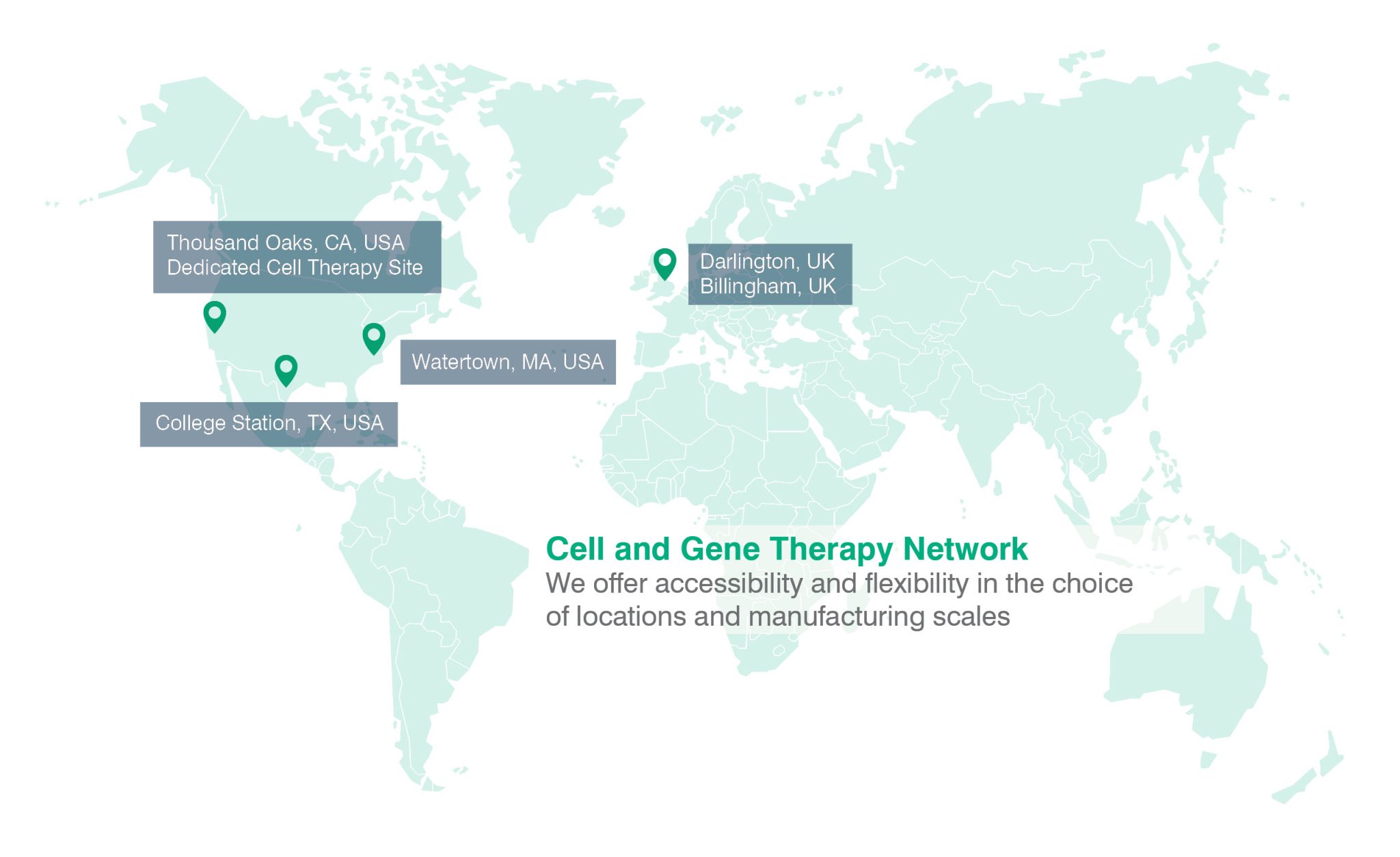 Thousand Oaks, CA, USA
Dedicated Cell Therapy Site

Darlington, UK
Billingham, UK

Watertown, MA, USA

College Station, TX, USA

Cell and Gene Therapy Network
We offer accessibility and flexibility in the choice of locations and manufacturing scales